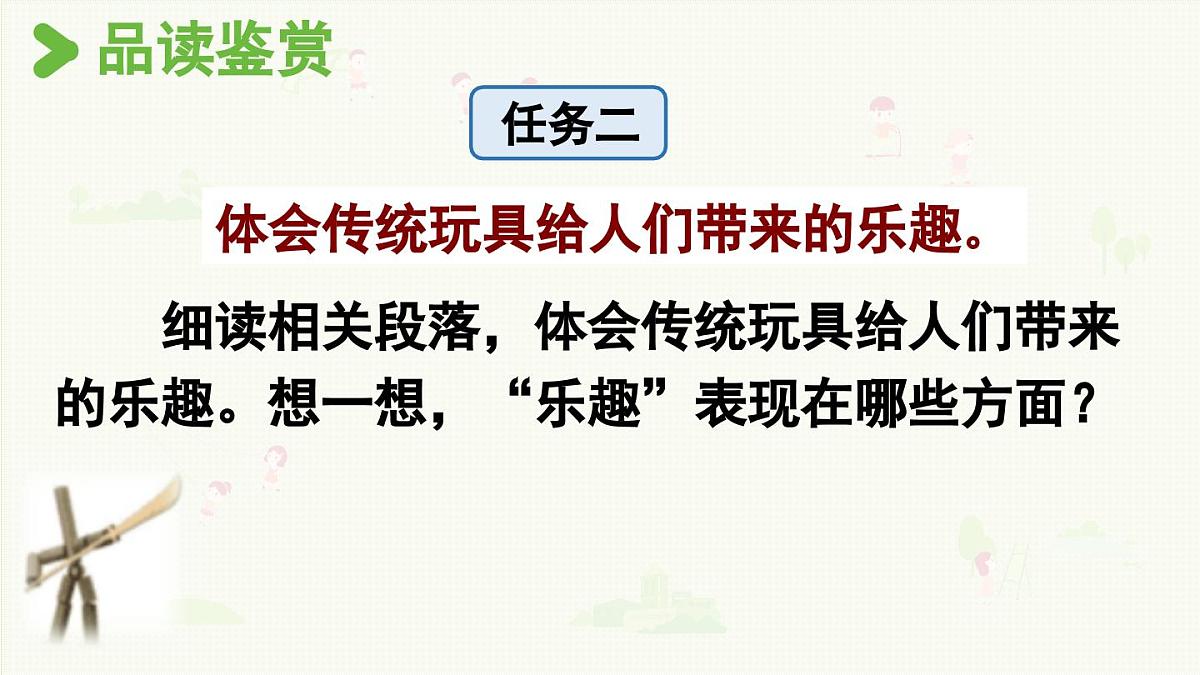 品读鉴赏

任务二

体会传统玩具给人们带来的乐趣。

细读相关段落，体会传统玩具给人们带来的乐趣。想一想，“乐趣”表现在哪些方面？